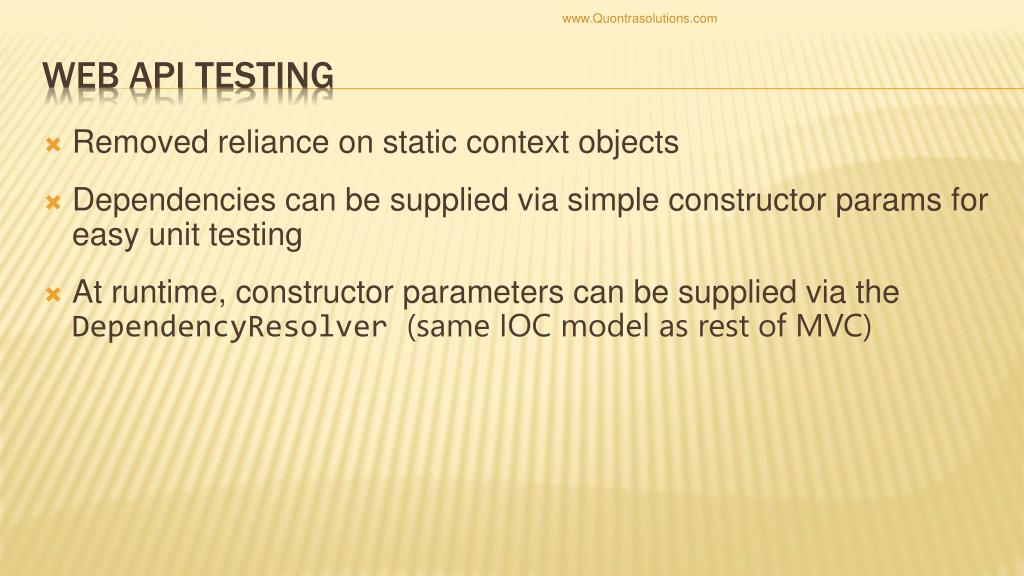 www.Quontrasolutions.com

WEB API TESTING

Removed reliance on static context objects

Dependencies can be supplied via simple constructor params for easy unit testing

At runtime, constructor parameters can be supplied via the DependencyResolver (same IOC model as rest of MVC)